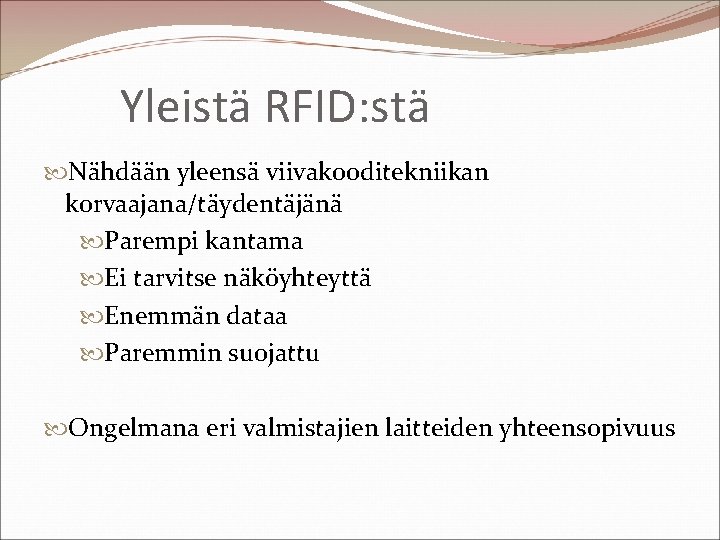 Yleistä RFID:stä

Nähdään yleensä viivakooditekniikan korvaajana/täydentäjänä

Parempi kantama

Ei tarvitse näköyhteyttä

Enemmän dataa

Paremmin suojattu

Ongelmana eri valmistajien laitteiden yhteensopivuus